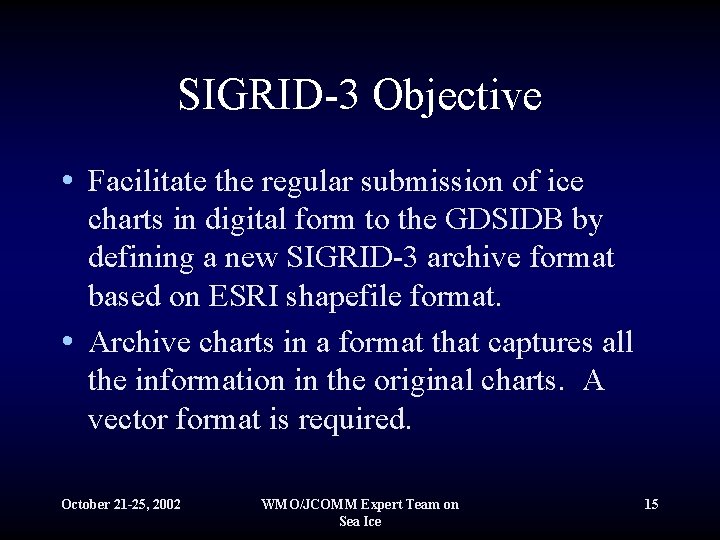 SIGRID-3 Objective

• Facilitate the regular submission of ice charts in digital form to the GDSIDB by defining a new SIGRID-3 archive format based on ESRI shapefile format.

• Archive charts in a format that captures all the information in the original charts. A vector format is required.

October 21-25, 2002

WMO/JCOMM Expert Team on Sea Ice

15